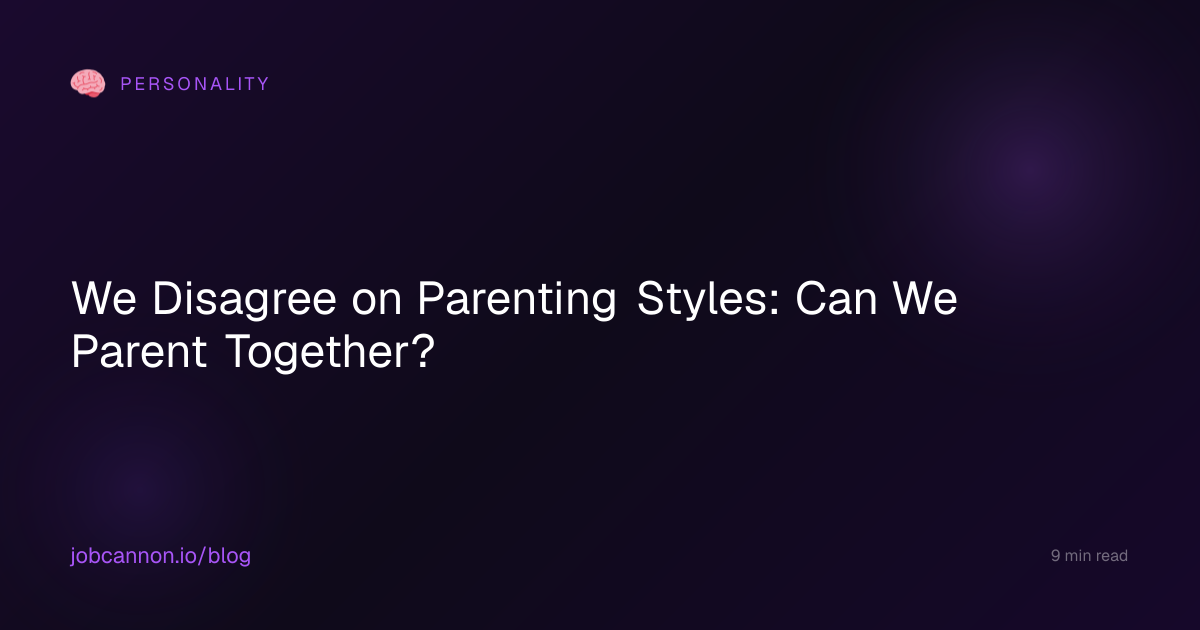 PERSONALITY

We Disagree on Parenting Styles: Can We Parent Together?

jobcannon.io/blog

9 min read